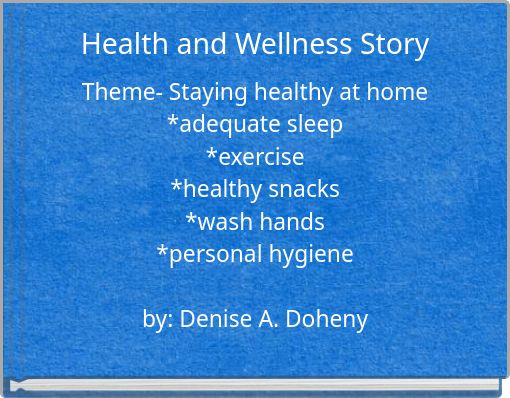 Health and Wellness Story

Theme- Staying healthy at home
*adequate sleep
*exercise
*healthy snacks
*wash hands
*personal hygiene

by: Denise A. Doheny